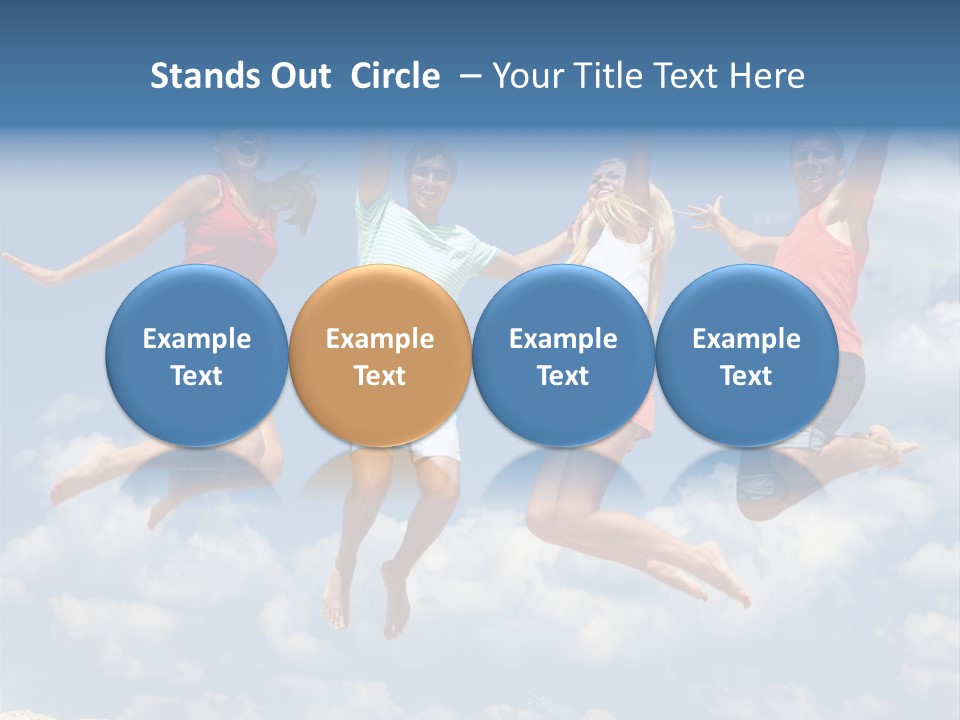 Stands Out Circle – Your Title Text Here

Example Text

Example Text

Example Text

Example Text